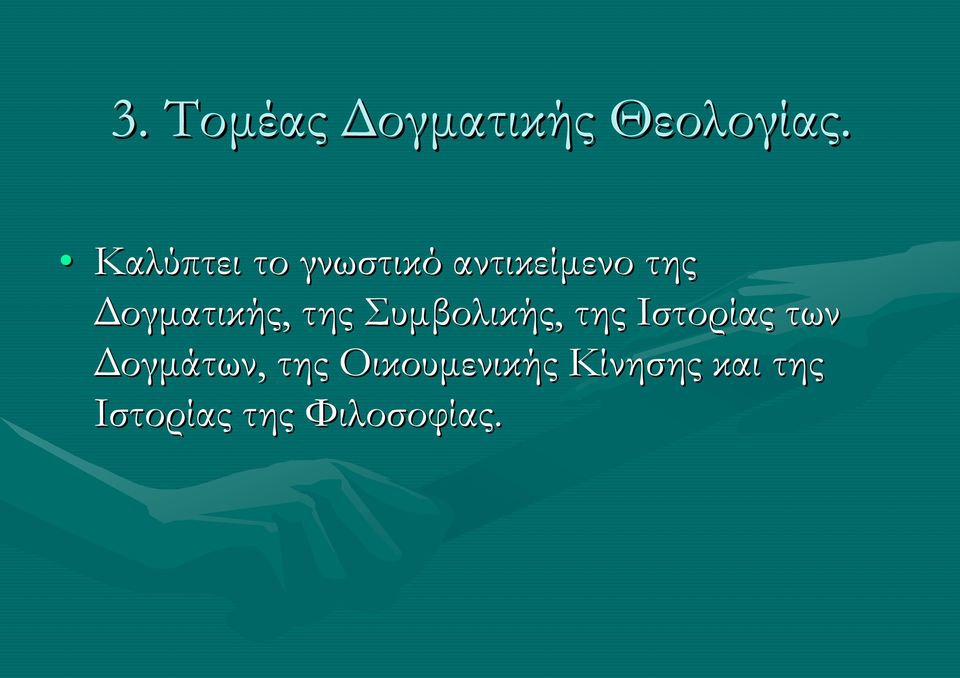 3. Τομέας Δογματικής Θεολογίας.

• Καλύπτει το γνωστικό αντικείμενο της Δογματικής, της Συμβολικής, της Ιστορίας των Δογμάτων, της Οικουμενικής Κίνησης και της Ιστορίας της Φιλοσοφίας.